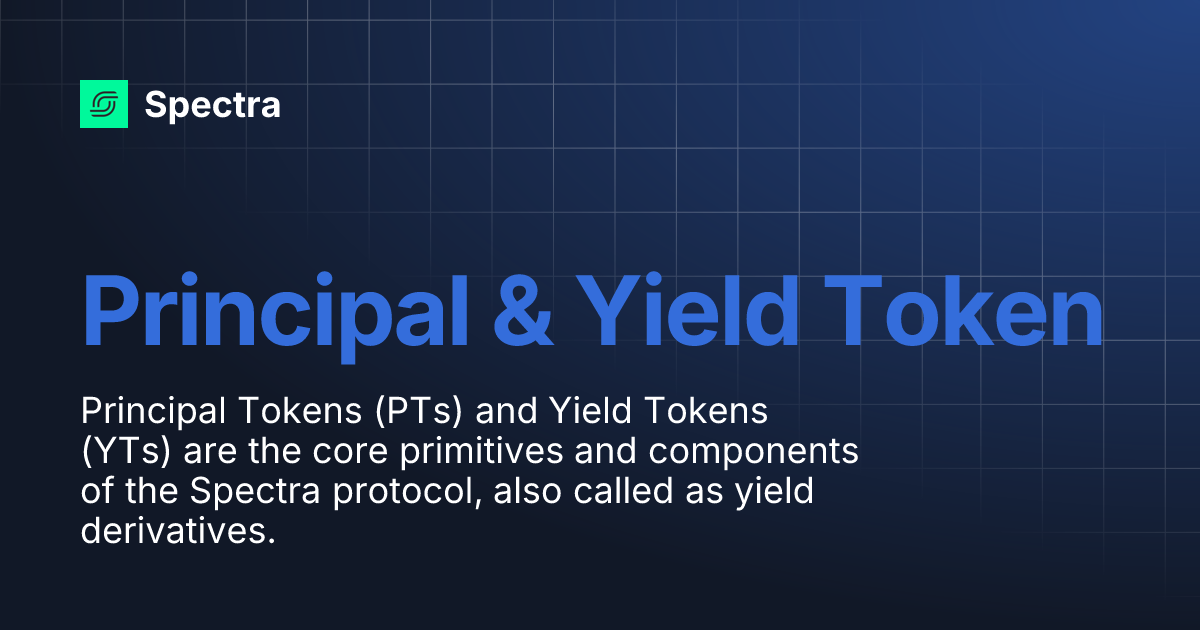 Spectra

Principal & Yield Token

Principal Tokens (PTs) and Yield Tokens (YTs) are the core primitives and components of the Spectra protocol, also called as yield derivatives.